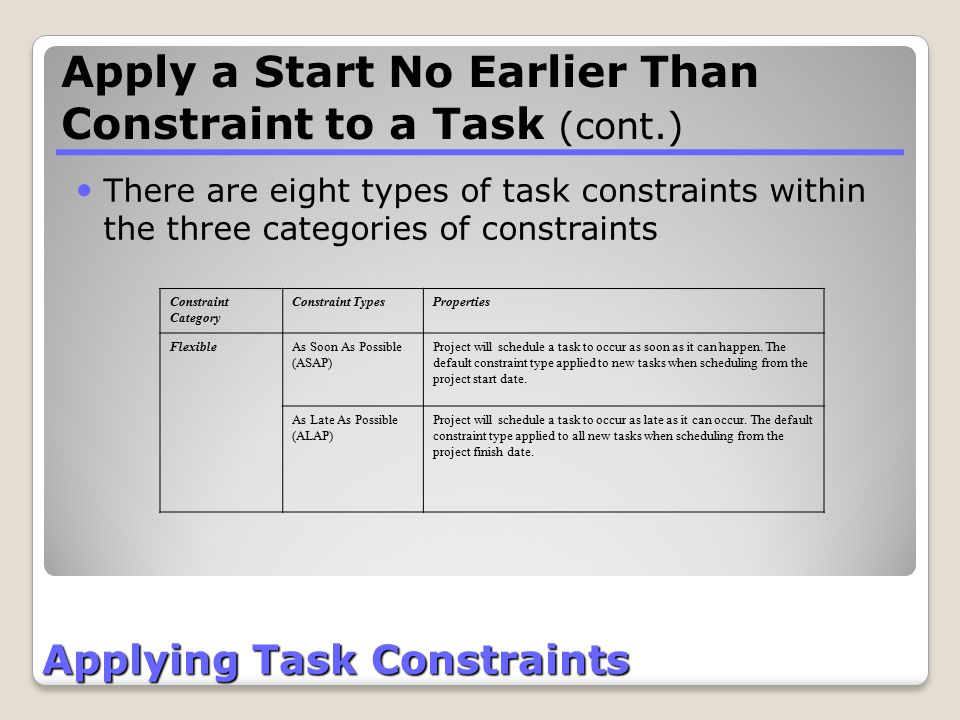 Apply a Start No Earlier Than Constraint to a Task (cont.)

• There are eight types of task constraints within the three categories of constraints

| Constraint Category | Constraint Types | Properties |
|---|---|---|
| Flexible | As Soon As Possible (ASAP) | Project will schedule a task to occur as soon as it can happen. The default constraint type applied to new tasks when scheduling from the project start date. |
| | As Late As Possible (ALAP) | Project will schedule a task to occur as late as it can occur. The default constraint type applied to all new tasks when scheduling from the project finish date. |

Applying Task Constraints